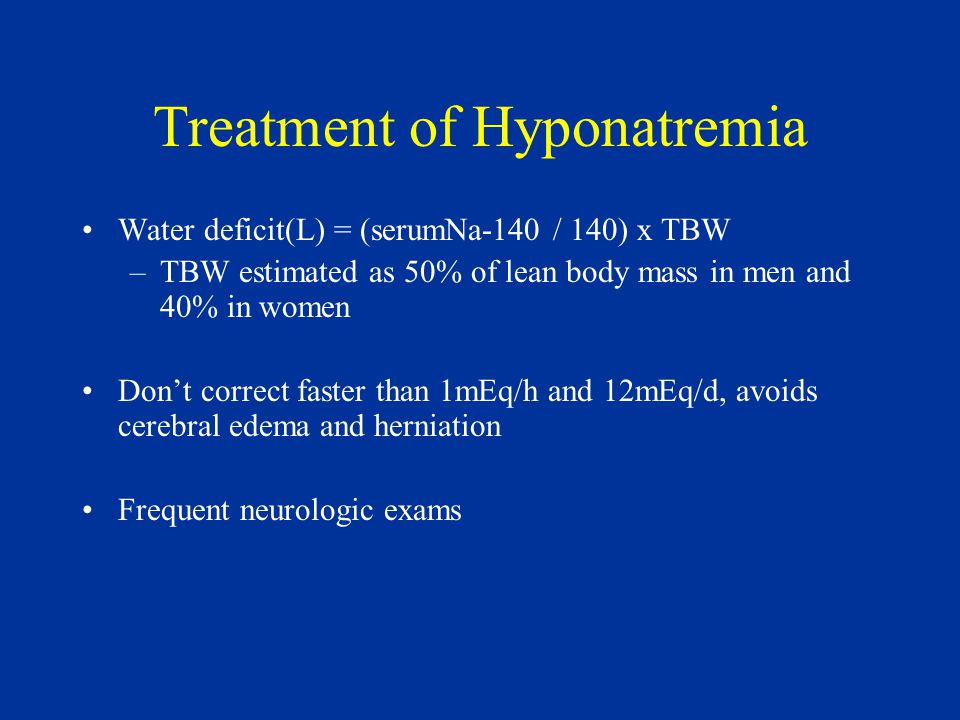 Treatment of Hyponatremia

• Water deficit(L) = (serumNa-140 / 140) x TBW
– TBW estimated as 50% of lean body mass in men and 40% in women

• Don’t correct faster than 1mEq/h and 12mEq/d, avoids cerebral edema and herniation

• Frequent neurologic exams